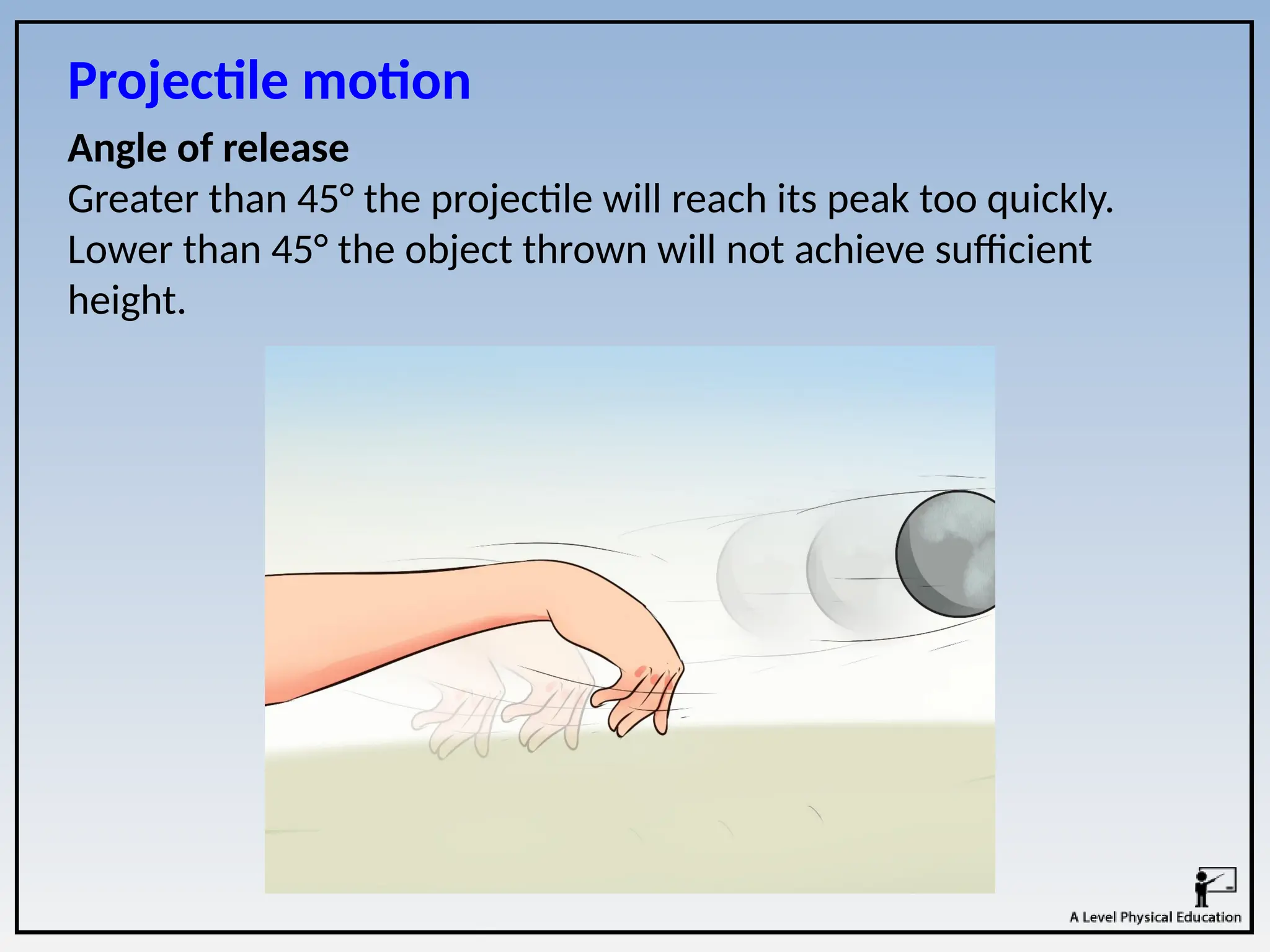 Projectile motion

Angle of release

Greater than 45° the projectile will reach its peak too quickly. Lower than 45° the object thrown will not achieve sufficient height.

A Level Physical Education